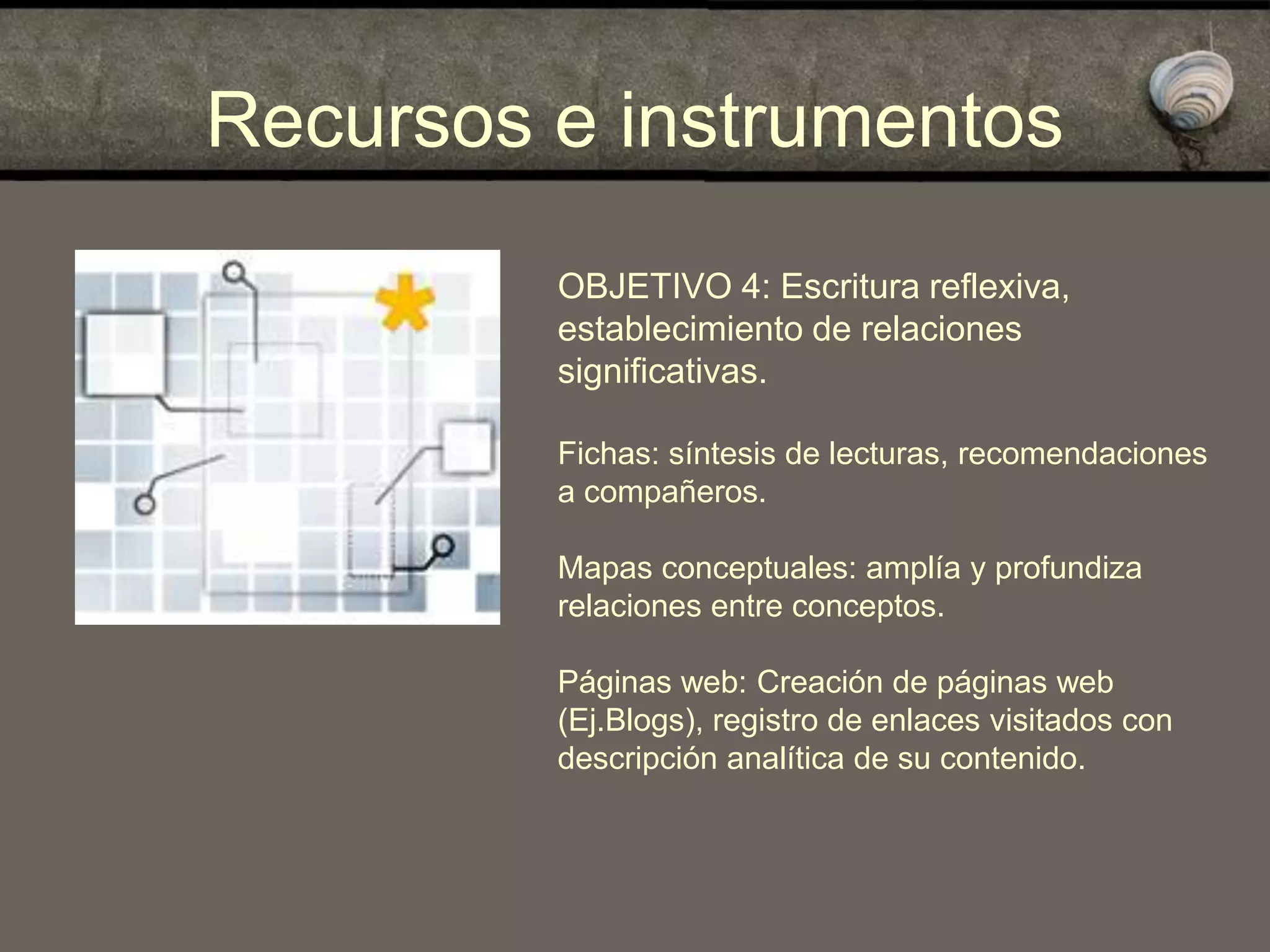 Recursos e instrumentos

OBJETIVO 4: Escritura reflexiva, establecimiento de relaciones significativas.

Fichas: síntesis de lecturas, recomendaciones a compañeros.

Mapas conceptuales: amplía y profundiza relaciones entre conceptos.

Páginas web: Creación de páginas web (Ej.Blogs), registro de enlaces visitados con descripción analítica de su contenido.